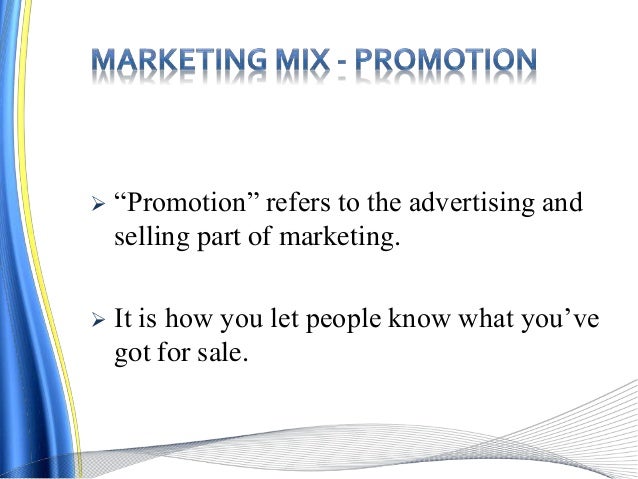 MARKETING MIX - PROMOTION

➢ “Promotion” refers to the advertising and selling part of marketing.

➢ It is how you let people know what you’ve got for sale.